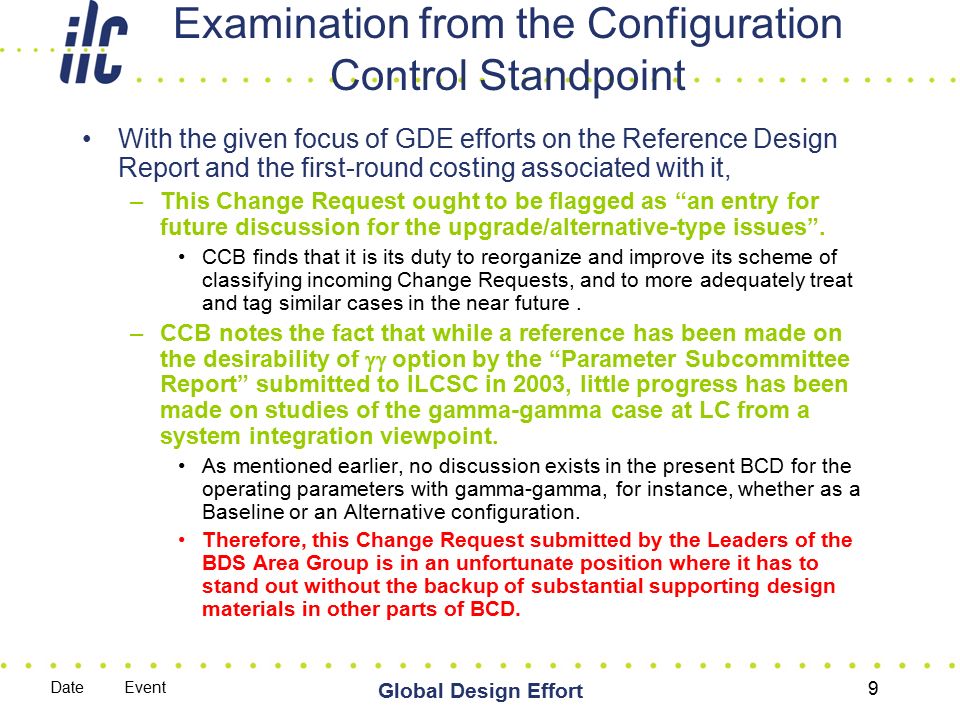 ilc

Examination from the Configuration Control Standpoint

• With the given focus of GDE efforts on the Reference Design Report and the first-round costing associated with it,

– This Change Request ought to be flagged as “an entry for future discussion for the upgrade/alternative-type issues”.

• CCB finds that it is its duty to reorganize and improve its scheme of classifying incoming Change Requests, and to more adequately treat and tag similar cases in the near future .

– CCB notes the fact that while a reference has been made on the desirability of $\gamma\gamma$ option by the “Parameter Subcommittee Report” submitted to ILCSC in 2003, little progress has been made on studies of the gamma-gamma case at LC from a system integration viewpoint.

• As mentioned earlier, no discussion exists in the present BCD for the operating parameters with gamma-gamma, for instance, whether as a Baseline or an Alternative configuration.

• Therefore, this Change Request submitted by the Leaders of the BDS Area Group is in an unfortunate position where it has to stand out without the backup of substantial supporting design materials in other parts of BCD.

Date Event Global Design Effort 9